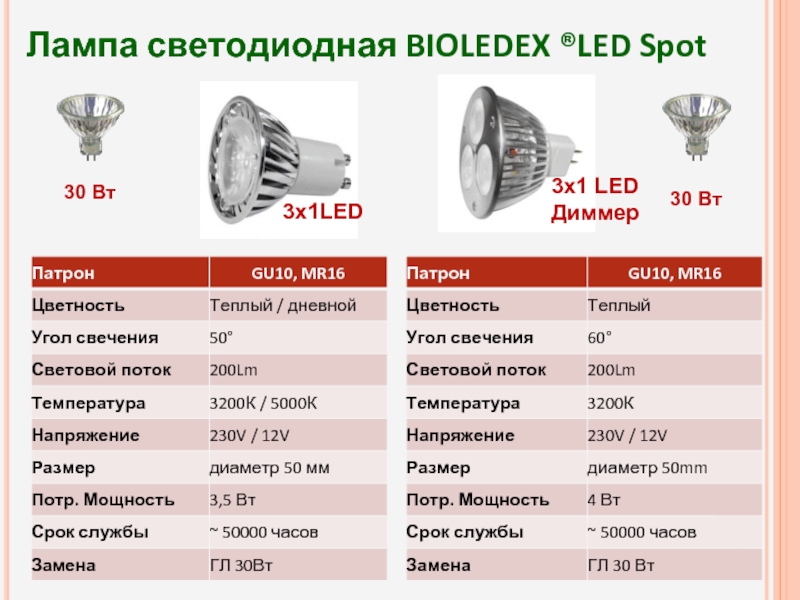 Лампа светодиодная BIOLEDEX ®LED Spot

30 Вт

3x1LED

3x1 LED
Диммер

30 Вт

| Патрон | GU10, MR16 |
|---|---|
| Цветность | Теплый / дневной |
| Угол свечения | 50° |
| Световой поток | 200Lm |
| Температура | 3200К / 5000К |
| Напряжение | 230V / 12V |
| Размер | диаметр 50 мм |
| Потр. Мощность | 3,5 Вт |
| Срок службы | ~ 50000 часов |
| Замена | ГЛ 30Вт |

| Патрон | GU10, MR16 |
|---|---|
| Цветность | Теплый |
| Угол свечения | 60° |
| Световой поток | 200Lm |
| Температура | 3200К |
| Напряжение | 230V / 12V |
| Размер | диаметр 50mm |
| Потр. Мощность | 4 Вт |
| Срок службы | ~ 50000 часов |
| Замена | ГЛ 30 Вт |